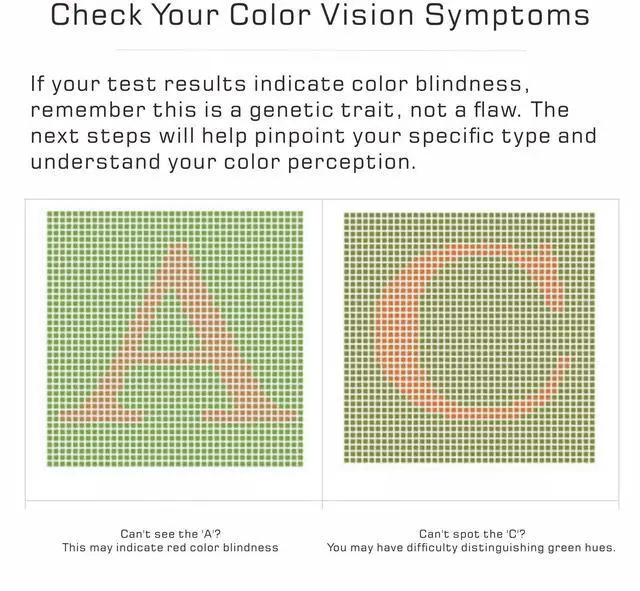 Check Your Color Vision Symptoms

If your test results indicate color blindness, remember this is a genetic trait, not a flaw. The next steps will help pinpoint your specific type and understand your color perception.

A

C

Can't see the 'A'?
This may indicate red color blindness

Can't spot the 'C'?
You may have difficulty distinguishing green hues.